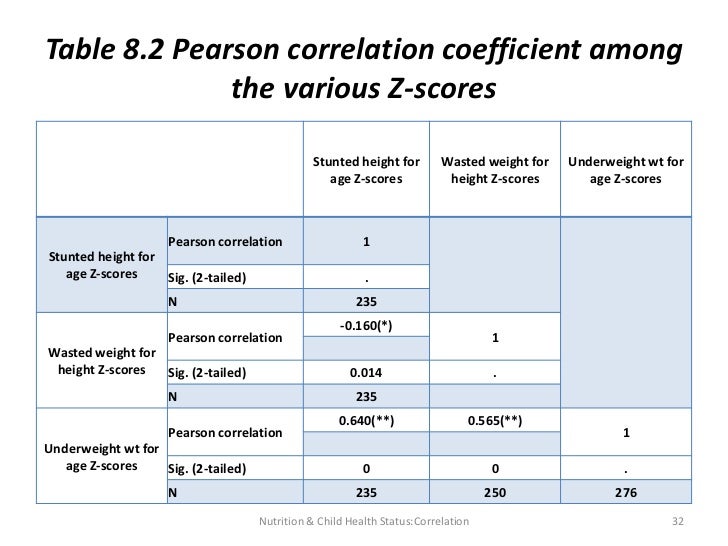 Table 8.2 Pearson correlation coefficient among the various Z-scores

| | | Stunted height for age Z-scores | Wasted weight for height Z-scores | Underweight wt for age Z-scores |
|---|---|---|---|---|
| Stunted height for age Z-scores | Pearson correlation | 1 | | |
| | Sig. (2-tailed) | . | | |
| | N | 235 | | |
| Wasted weight for height Z-scores | Pearson correlation | -0.160(*) | 1 | |
| | Sig. (2-tailed) | 0.014 | . | |
| | N | 235 | | |
| Underweight wt for age Z-scores | Pearson correlation | 0.640(**) | 0.565(**) | 1 |
| | Sig. (2-tailed) | 0 | 0 | . |
| | N | 235 | 250 | 276 |

Nutrition & Child Health Status:Correlation

32